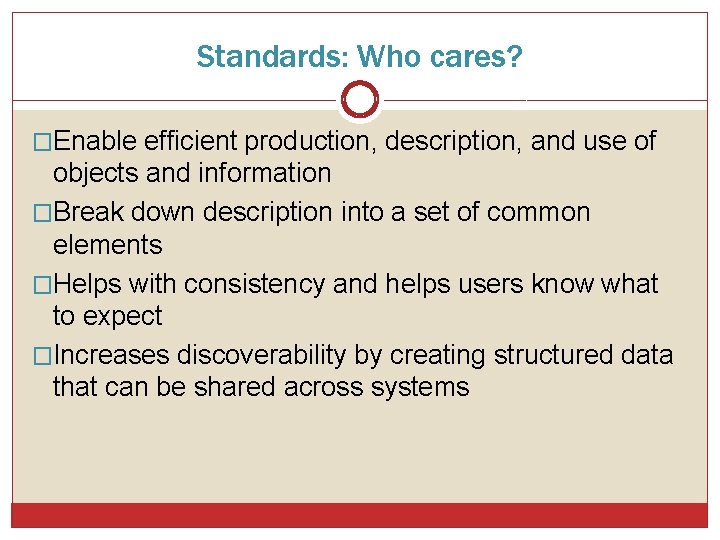 Standards: Who cares?

□Enable efficient production, description, and use of objects and information

□Break down description into a set of common elements

□Helps with consistency and helps users know what to expect

□Increases discoverability by creating structured data that can be shared across systems